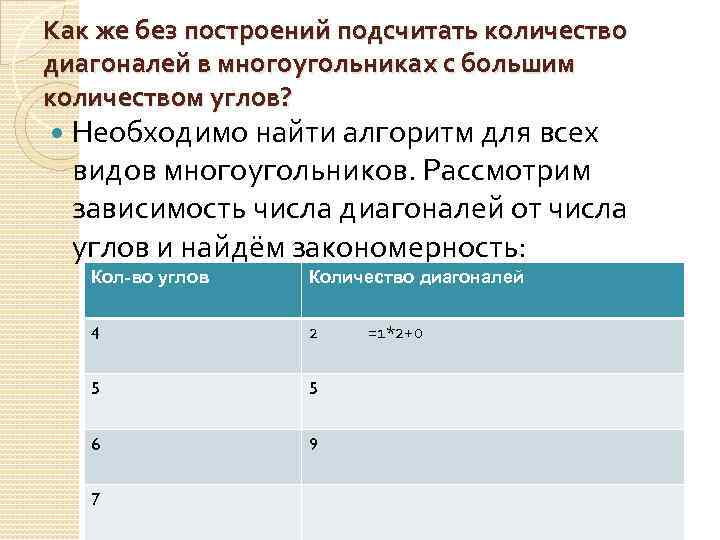 Как же без построений подсчитать количество диагоналей в многоугольниках с большим количеством углов?

Необходимо найти алгоритм для всех видов многоугольников. Рассмотрим зависимость числа диагоналей от числа углов и найдём закономерность:

| Кол-во углов | Количество диагоналей |
|---|---|
| 4 | 2 =1*2+0 |
| 5 | 5 |
| 6 | 9 |
| 7 | |